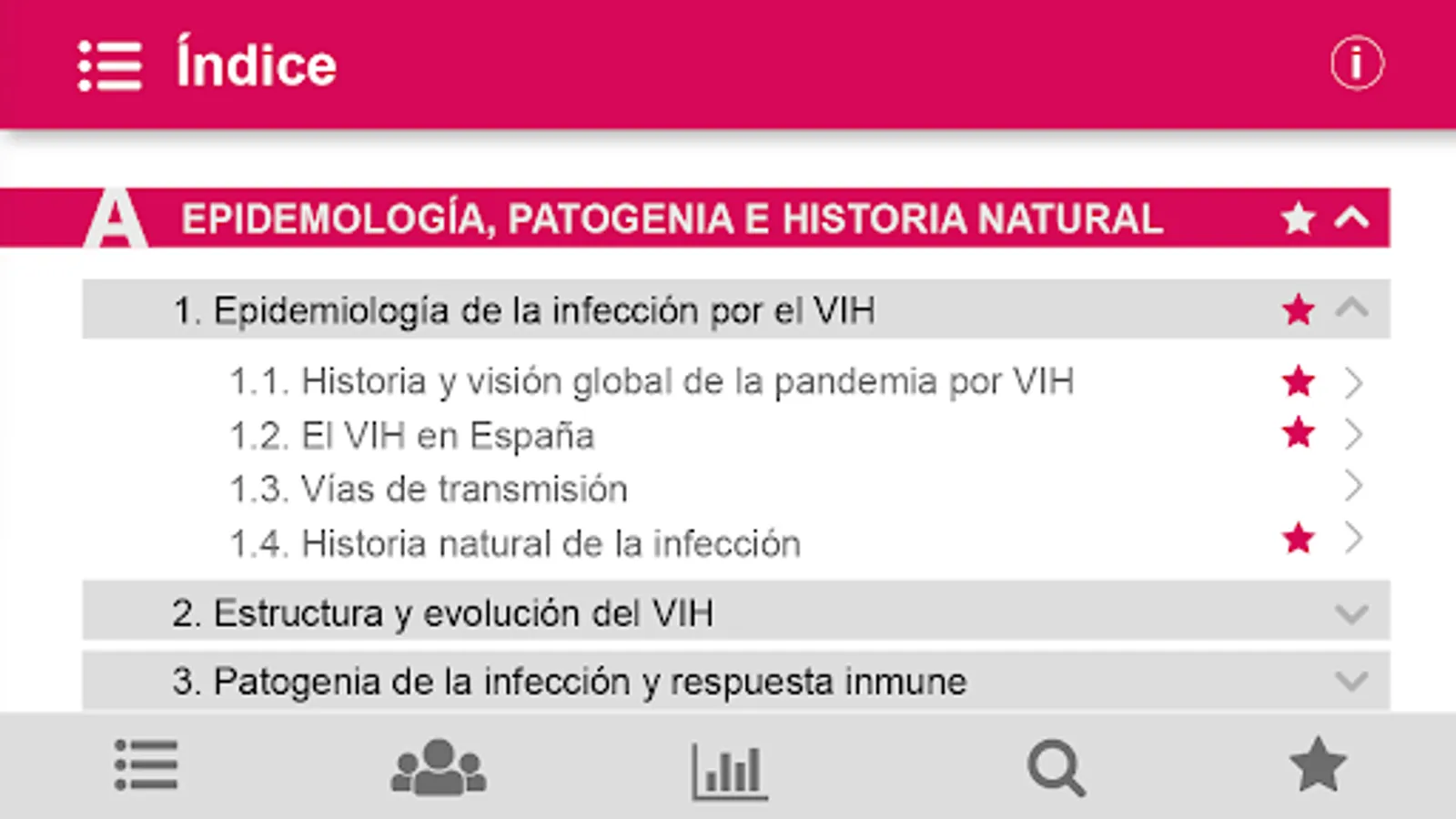 Índice

A EPIDEMOLOGÍA, PATOGENIA E HISTORIA NATURAL

1. Epidemiología de la infección por el VIH

1.1. Historia y visión global de la pandemia por VIH

1.2. El VIH en España

1.3. Vías de transmisión

1.4. Historia natural de la infección

2. Estructura y evolución del VIH

3. Patogenia de la infección y respuesta inmune